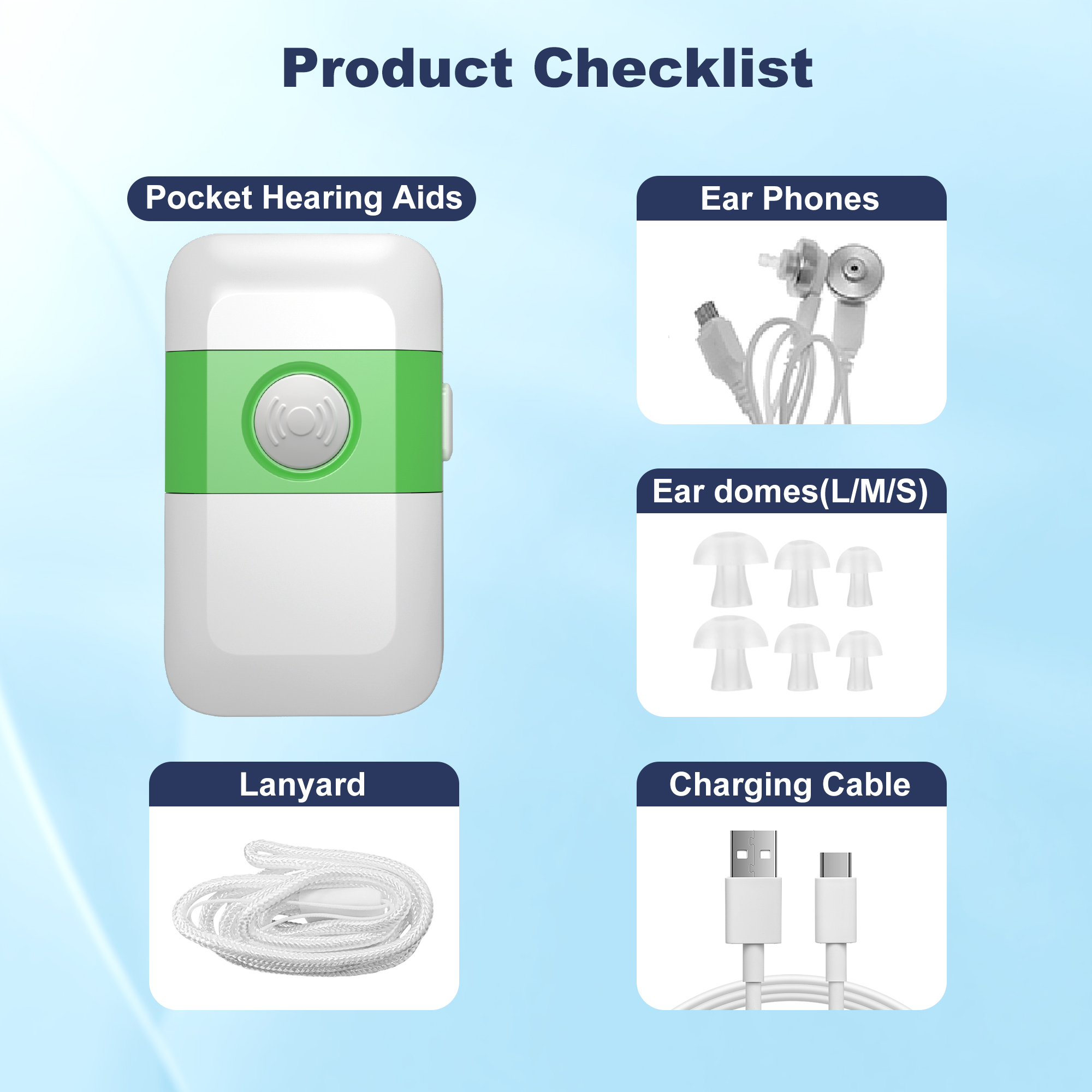 Product Checklist

Pocket Hearing Aids

Ear Phones

Ear domes(L/M/S)

Lanyard

Charging Cable